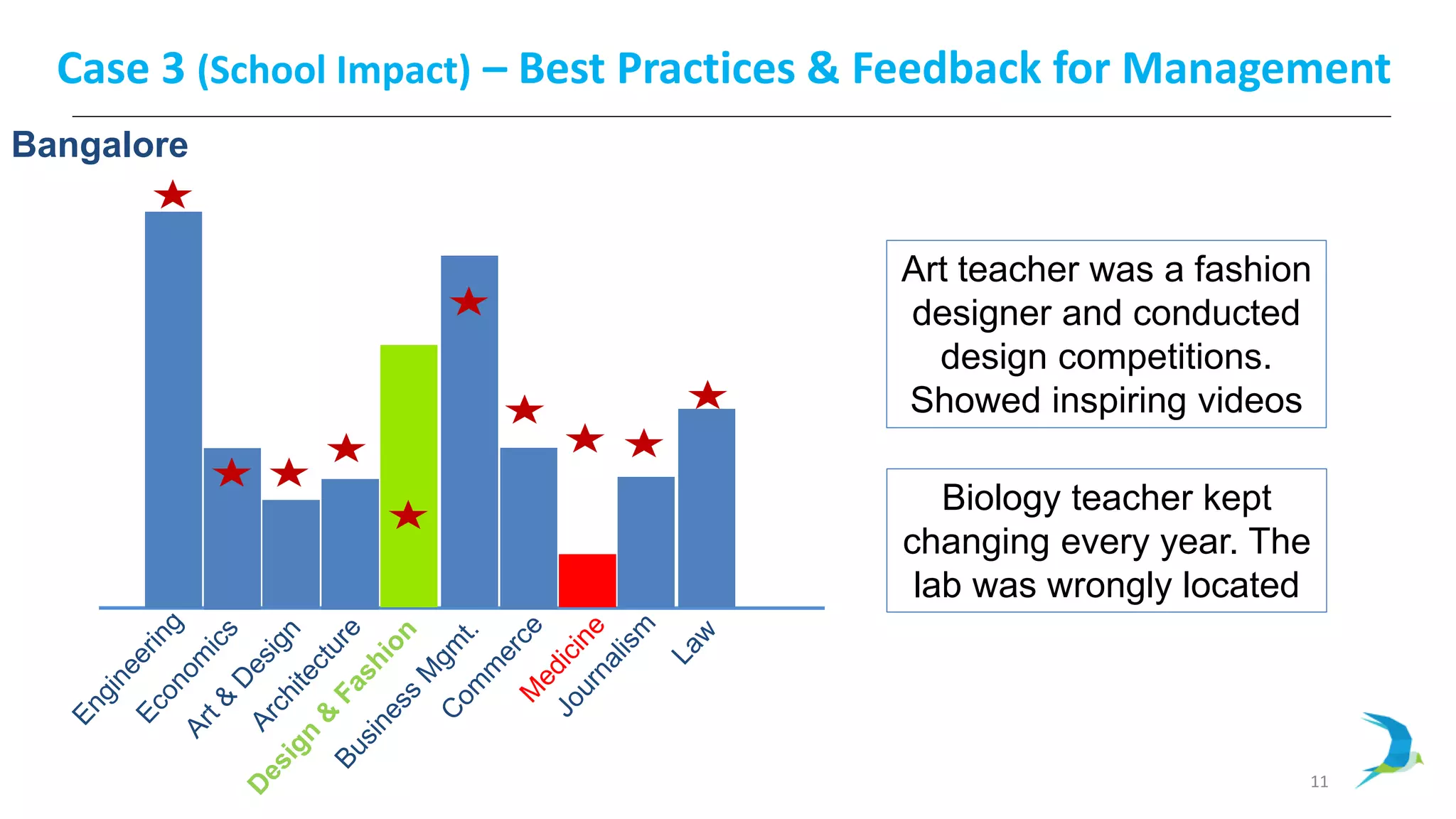 Case 3 (School Impact) – Best Practices & Feedback for Management

Bangalore

Engineering
Economics
Art & Design
Architecture
Design & Fashion
Business Mgmt.
Commerce
Medicine
Journalism
Law

Art teacher was a fashion designer and conducted design competitions. Showed inspiring videos

Biology teacher kept changing every year. The lab was wrongly located

11